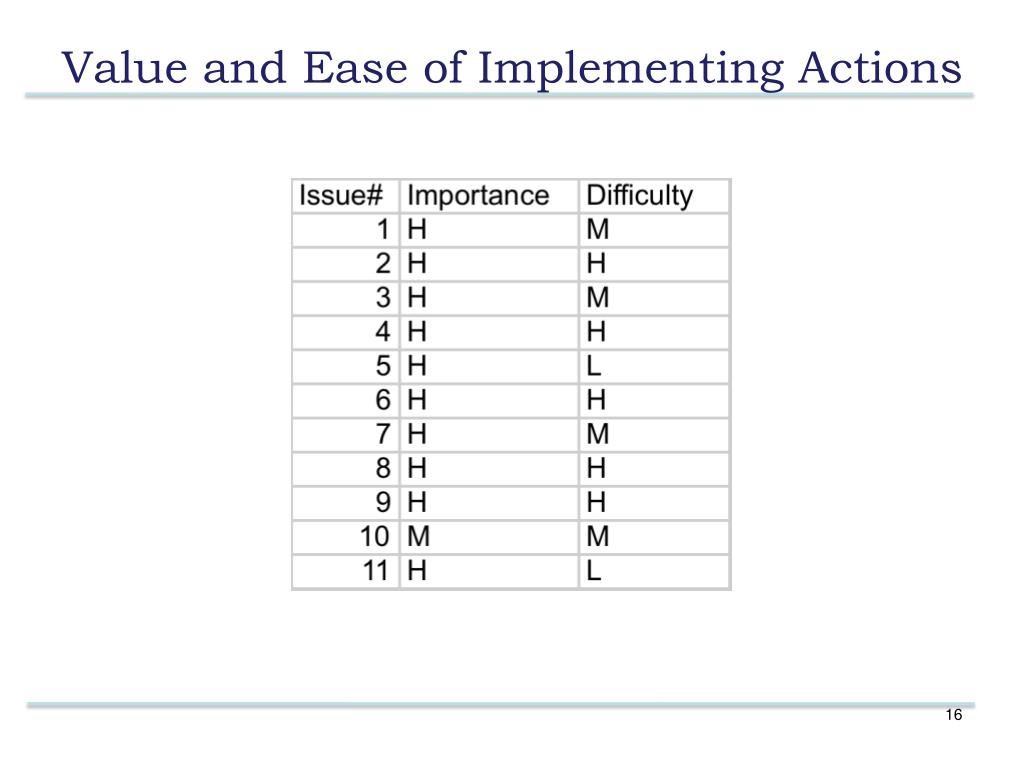 Value and Ease of Implementing Actions

| Issue# | Importance | Difficulty |
|---|---|---|
| 1 | H | M |
| 2 | H | H |
| 3 | H | M |
| 4 | H | H |
| 5 | H | L |
| 6 | H | H |
| 7 | H | M |
| 8 | H | H |
| 9 | H | H |
| 10 | M | M |
| 11 | H | L |

16